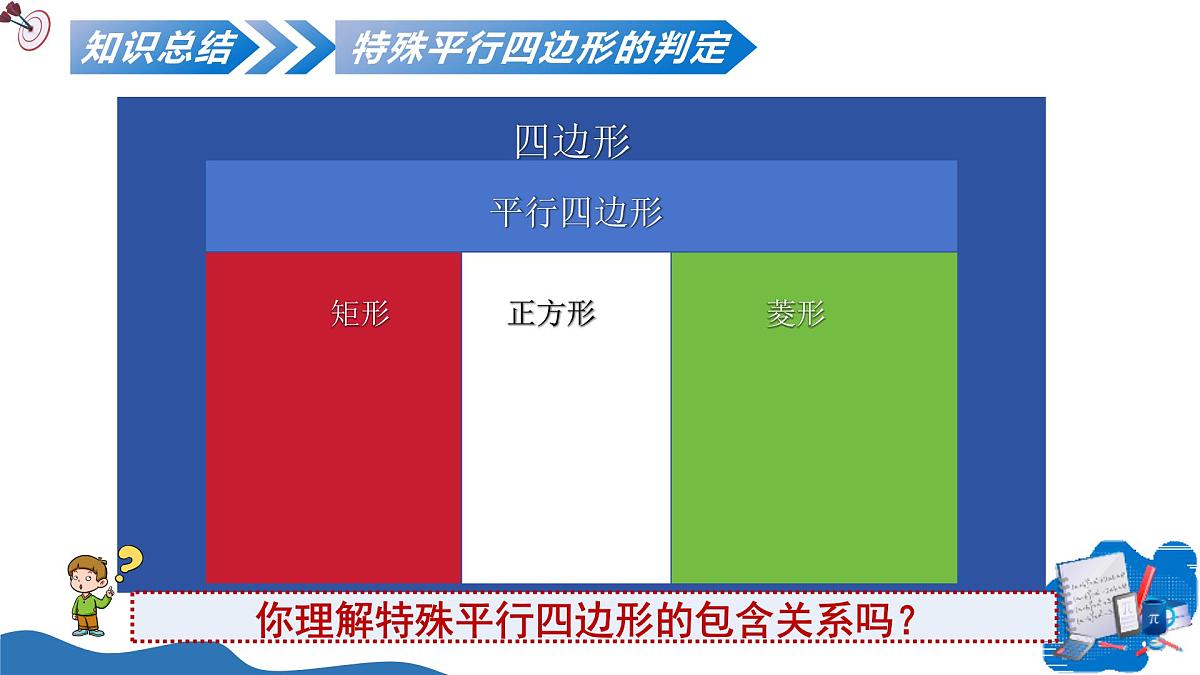 知识总结

特殊平行四边形的判定

四边形

平行四边形

矩形

正方形

菱形

你理解特殊平行四边形的包含关系吗?